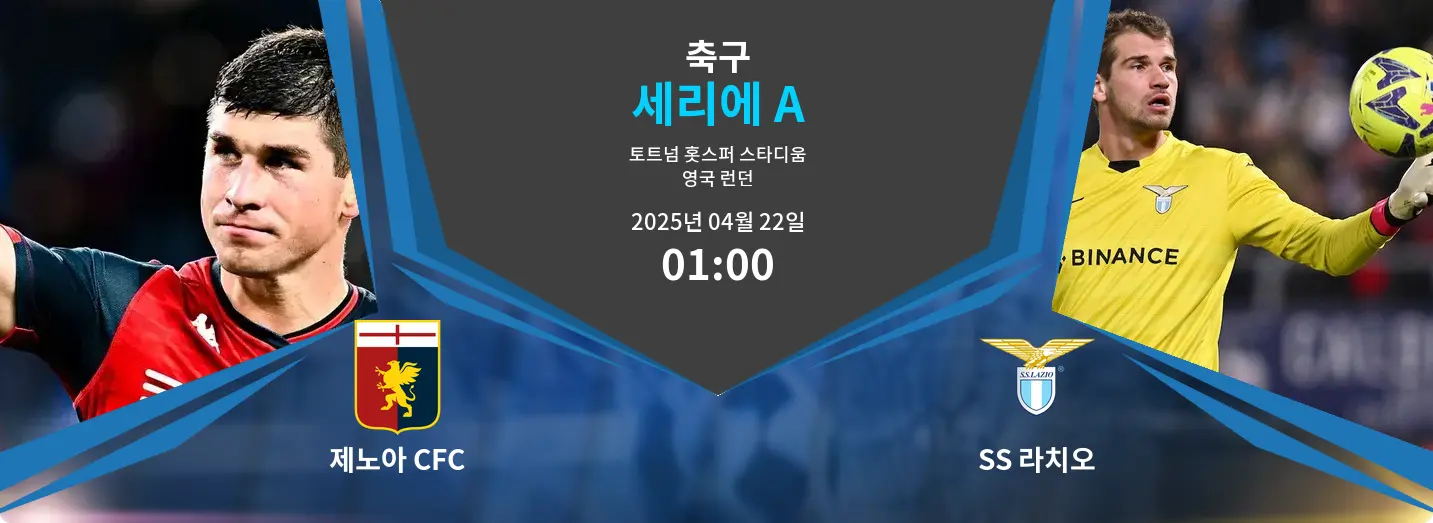 축구
세리에 A

토트넘 홋스퍼 스타디움
영국 런던

2025년 04월 22일
01:00

BINANCE

S.S. LAZIO

제노아 CFC

SS 라치오